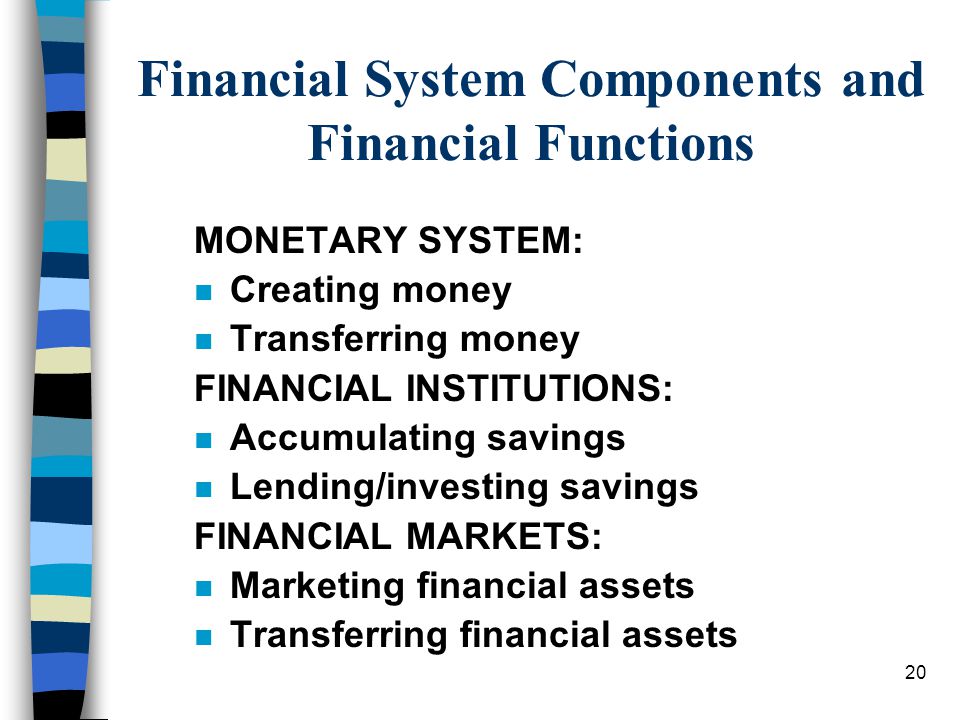 Financial System Components and Financial Functions

MONETARY SYSTEM:
- Creating money
- Transferring money

FINANCIAL INSTITUTIONS:
- Accumulating savings
- Lending/investing savings

FINANCIAL MARKETS:
- Marketing financial assets
- Transferring financial assets

20